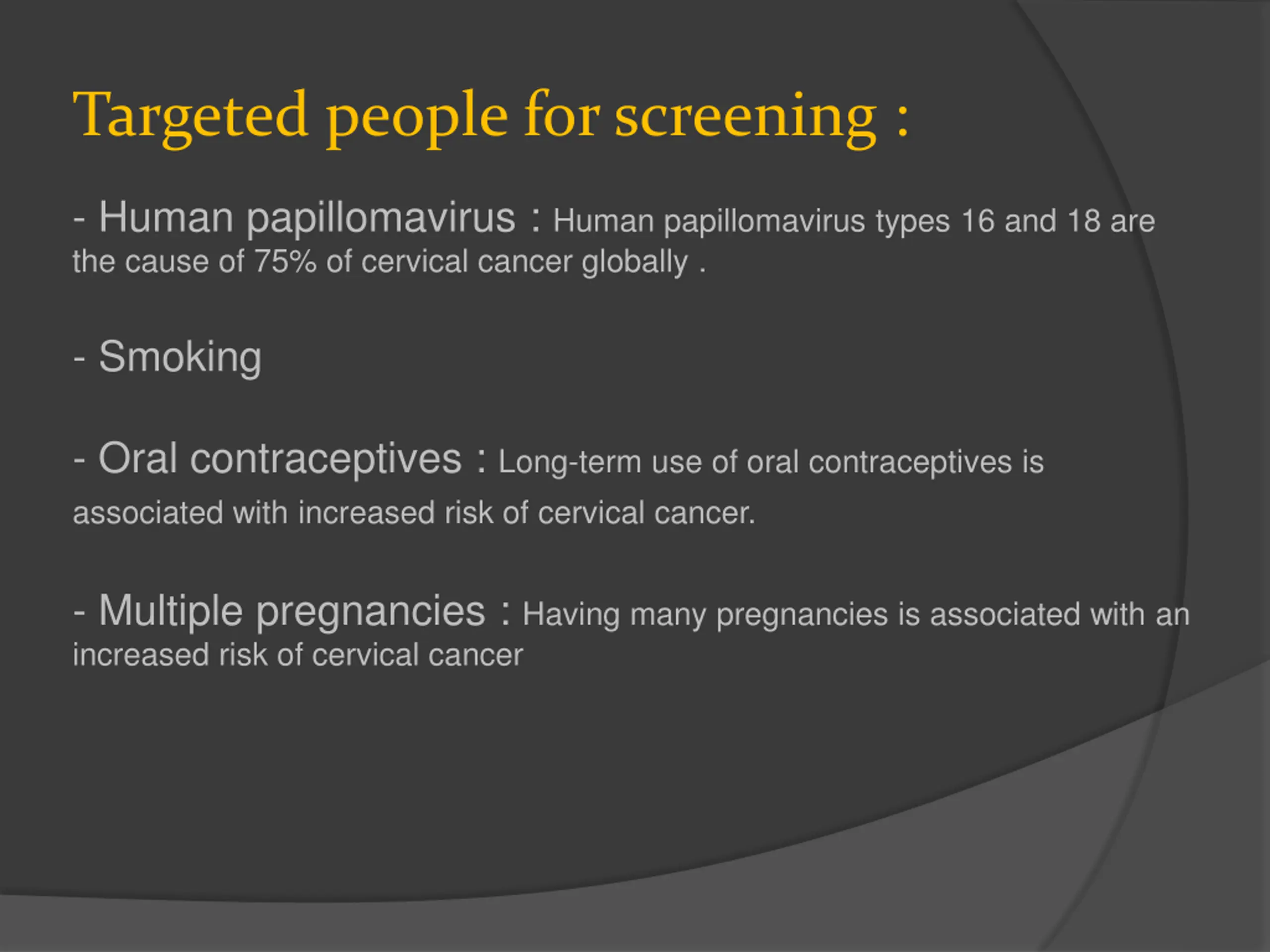 Targeted people for screening :

- Human papillomavirus : Human papillomavirus types 16 and 18 are the cause of 75% of cervical cancer globally .

- Smoking

- Oral contraceptives : Long-term use of oral contraceptives is associated with increased risk of cervical cancer.

- Multiple pregnancies : Having many pregnancies is associated with an increased risk of cervical cancer